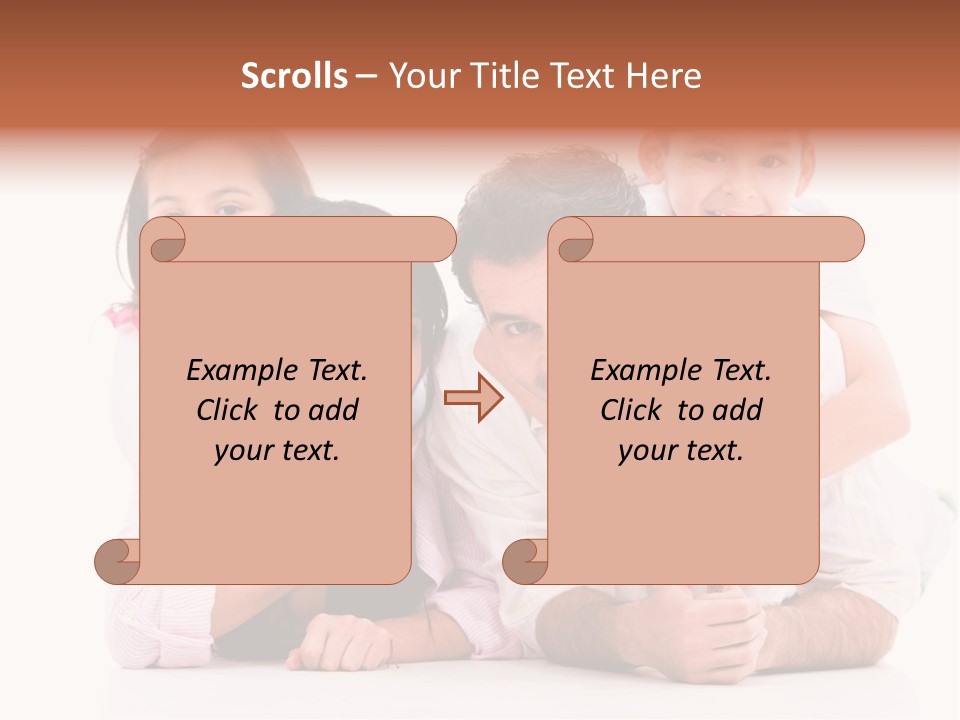 Scrolls – Your Title Text Here

Example Text. Click to add your text.

Example Text. Click to add your text.